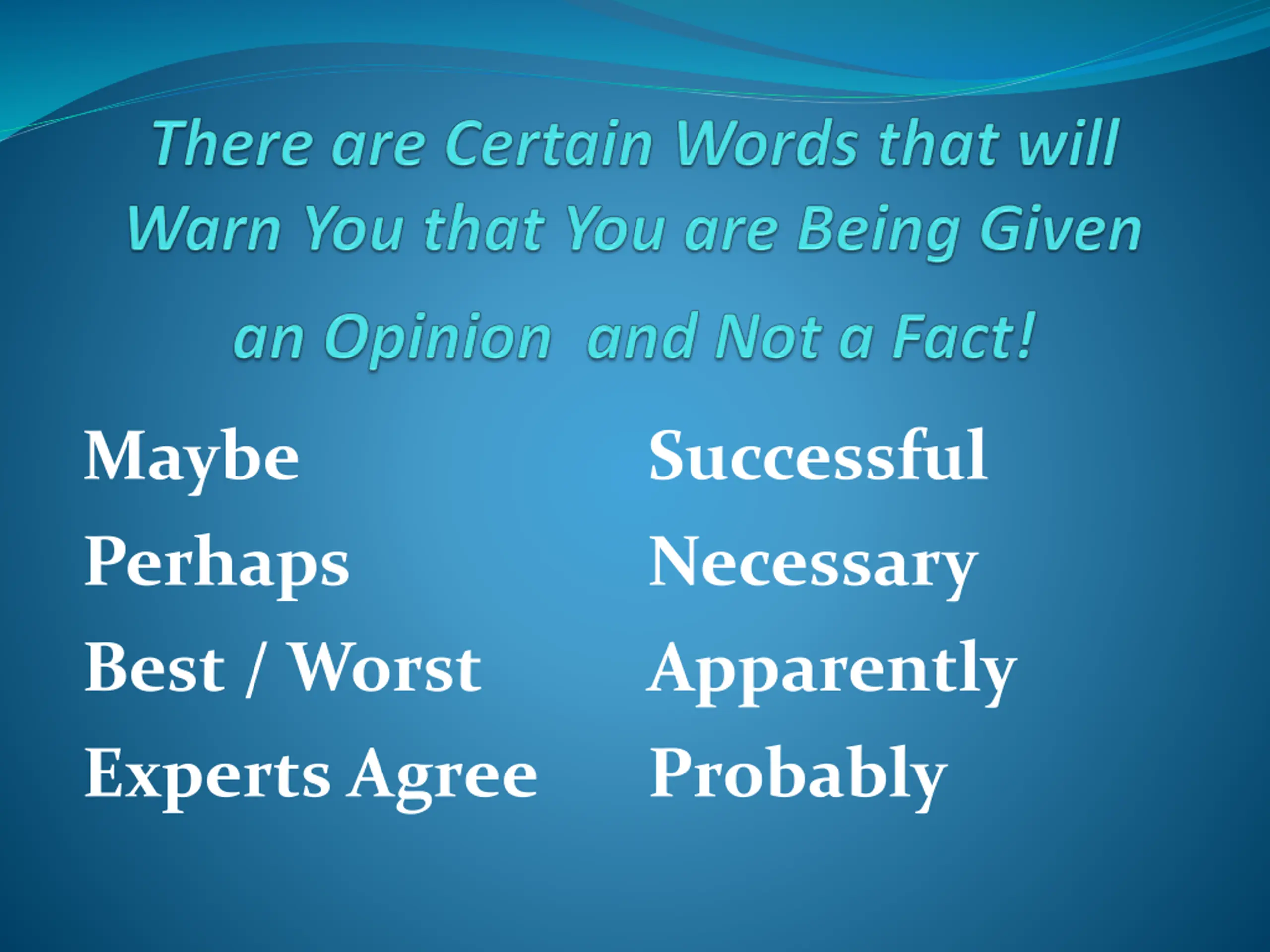 There are Certain Words that will Warn You that You are Being Given an Opinion and Not a Fact!

Maybe
Perhaps
Best / Worst
Experts Agree

Successful
Necessary
Apparently
Probably